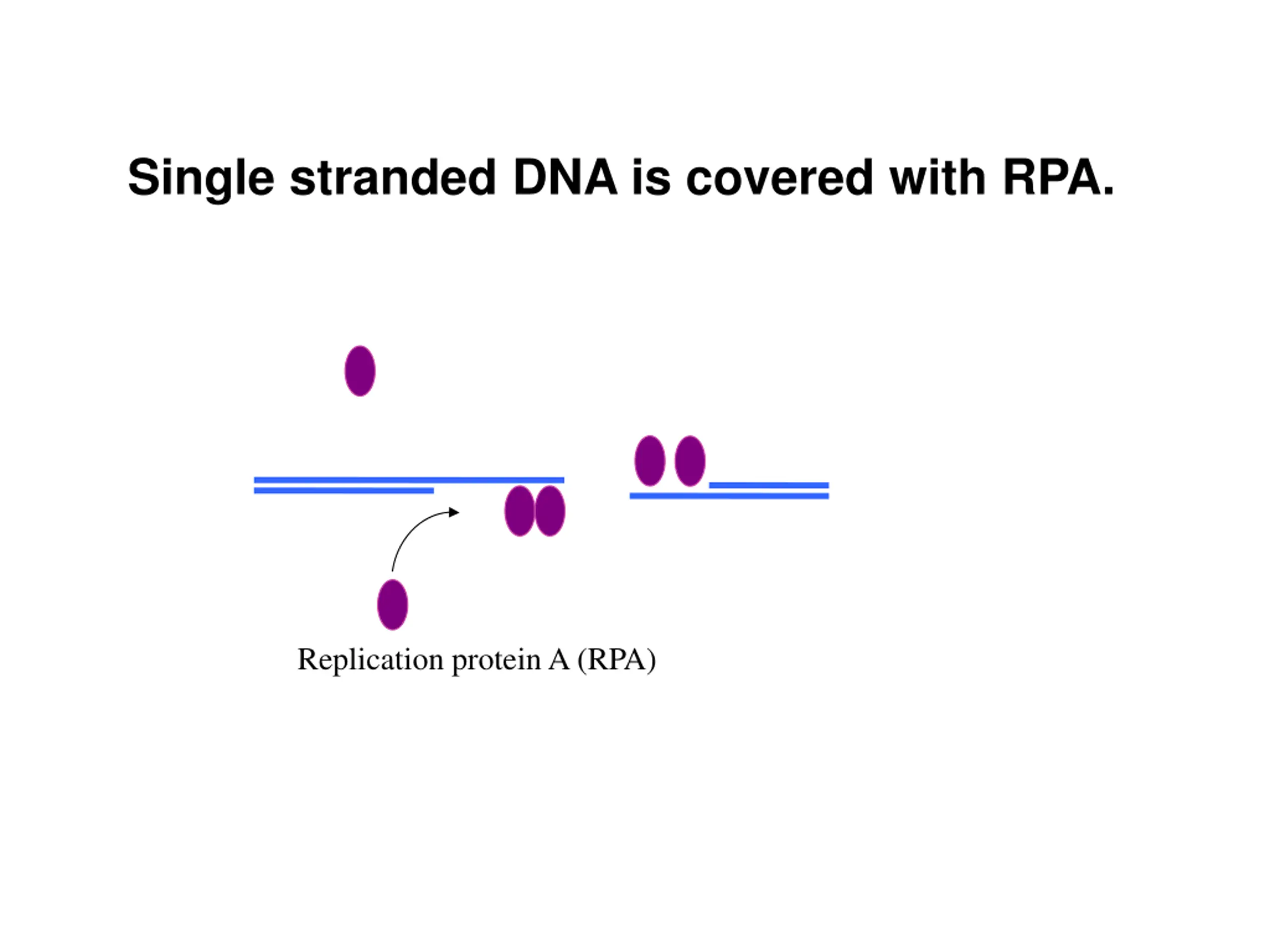 Single stranded DNA is covered with RPA.

Replication protein A (RPA)